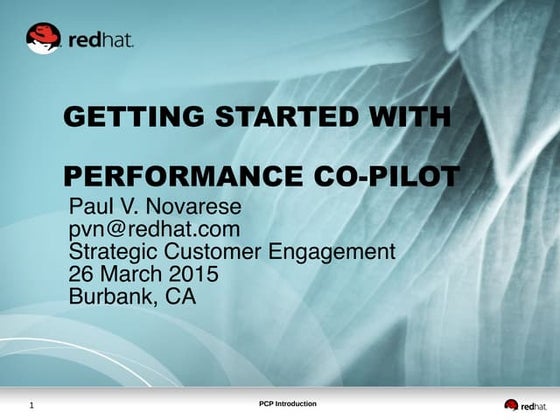 redhat.

GETTING STARTED WITH

PERFORMANCE CO-PILOT

Paul V. Novarese
pvn@redhat.com
Strategic Customer Engagement
26 March 2015
Burbank, CA

1

PCP Introduction

redhat.